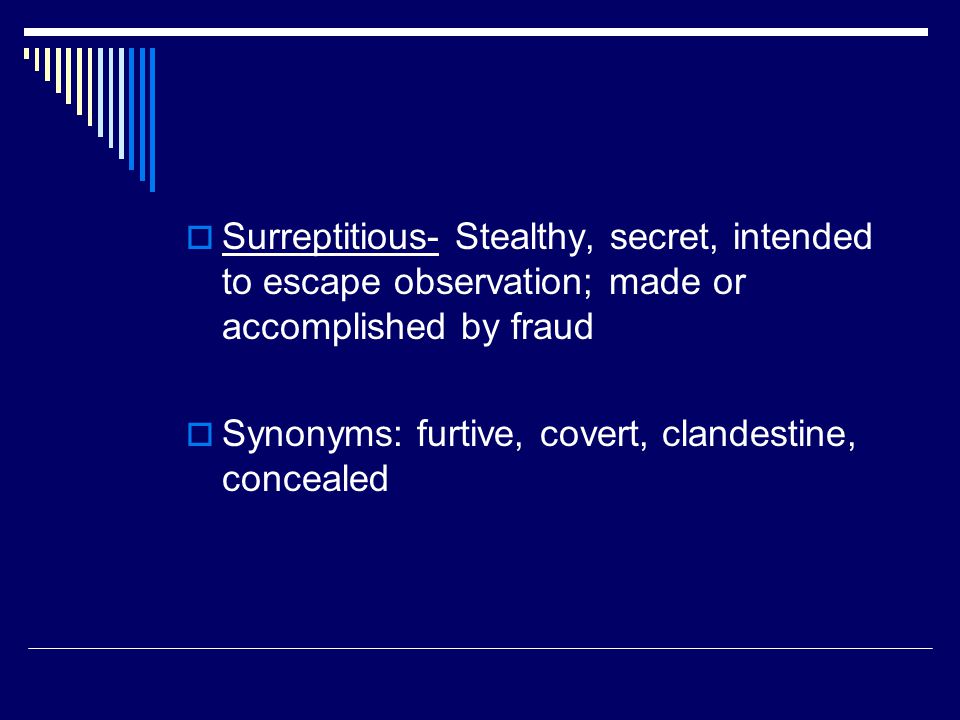 Surreptitious- Stealthy, secret, intended to escape observation; made or accomplished by fraud

Synonyms: furtive, covert, clandestine, concealed